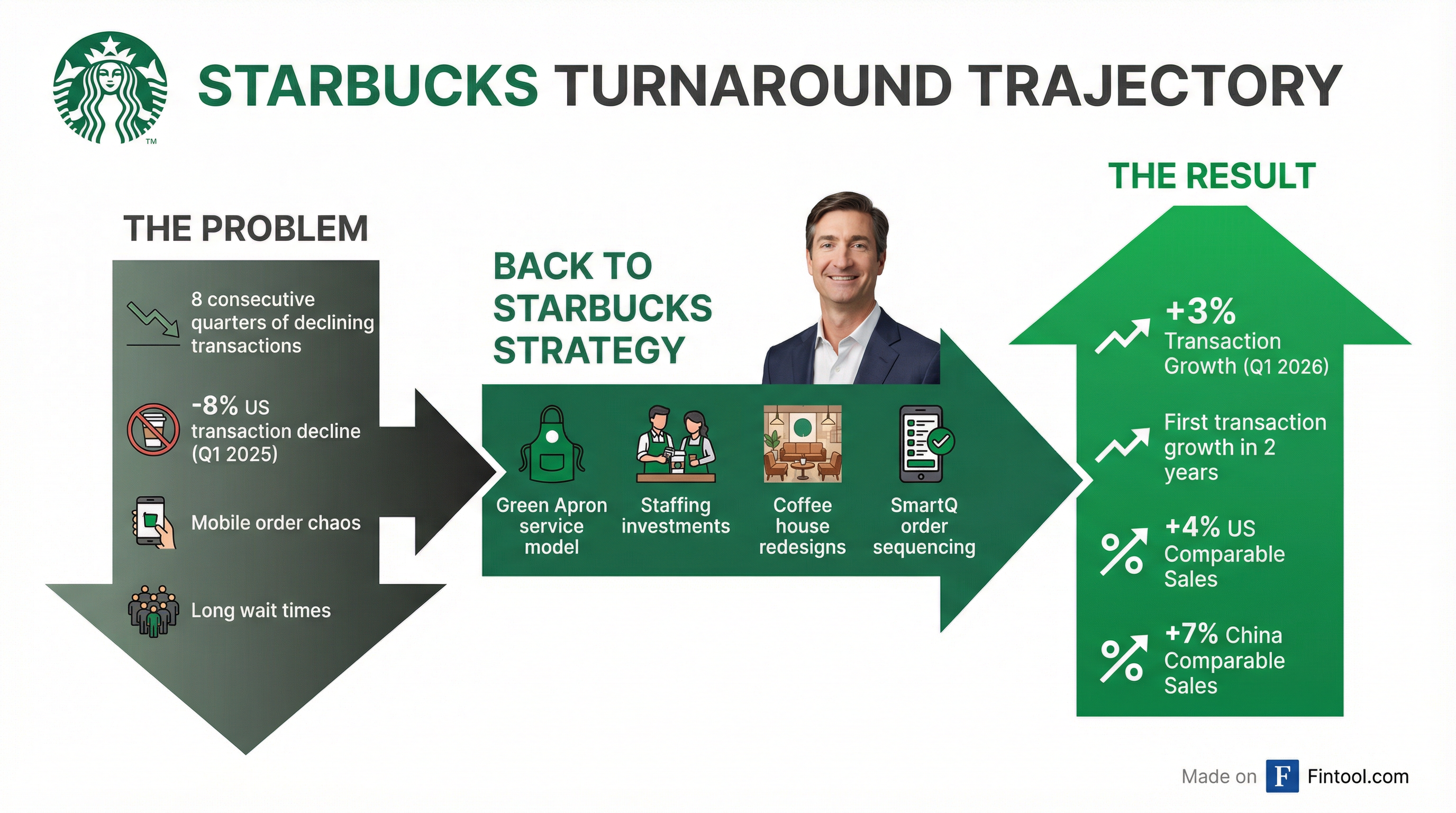 ™

STARBUCKS TURNAROUND TRAJECTORY

THE PROBLEM

8 consecutive quarters of declining transactions

-8% US transaction decline (Q1 2025)

Mobile order chaos

Long wait times

BACK TO STARBUCKS STRATEGY

Green Apron service model

Staffing investments

Coffee house redesigns

SmartQ order sequencing

THE RESULT

+3% Transaction Growth (Q1 2026)

First transaction growth in 2 years

+4% US Comparable Sales

+7% China Comparable Sales

Made on F Fintool.com